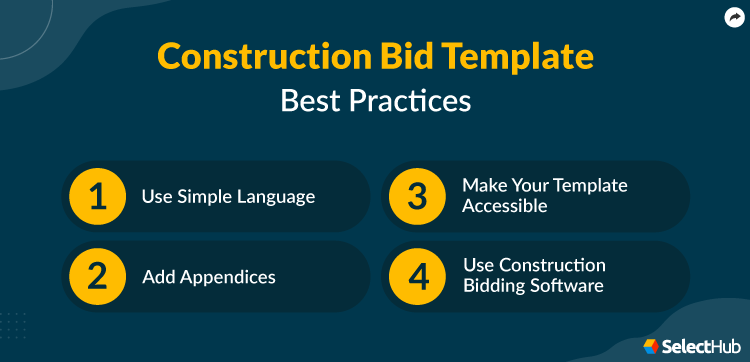 Construction Bid Template
Best Practices

1 Use Simple Language

2 Add Appendices

3 Make Your Template Accessible

4 Use Construction Bidding Software

SelectHub